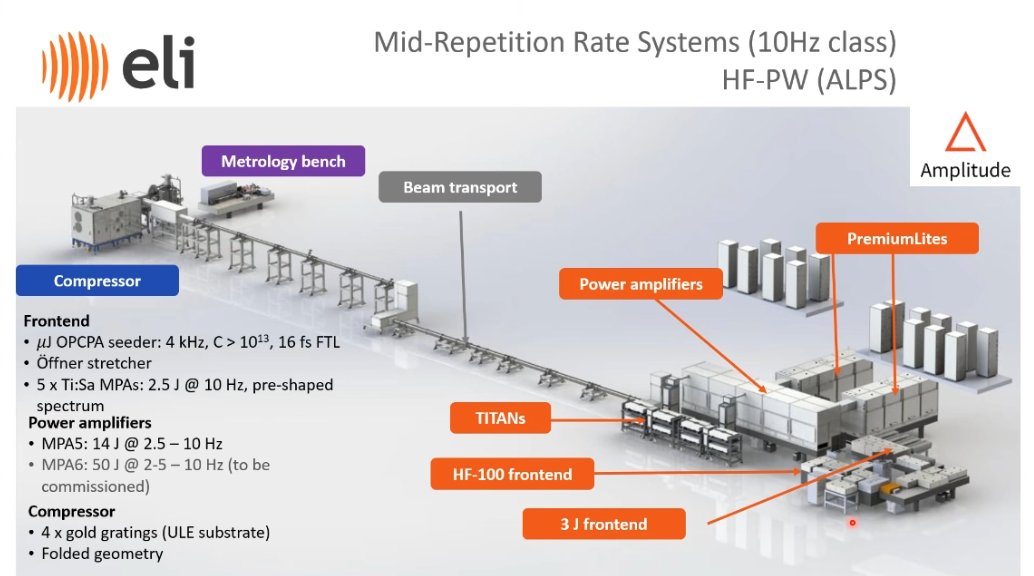 eli

Mid-Repetition Rate Systems (10Hz class)
HF-PW (ALPS)

Amplitude

Metrology bench

Beam transport

Compressor

PremiumLites

Power amplifiers

TITANs

HF-100 frontend

3 J frontend

Frontend
• $\mu$J OPCPA seeder: 4 kHz, C > $10^{13}$, 16 fs FTL
• Öffner stretcher
• 5 x Ti:Sa MPAs: 2.5 J @ 10 Hz, pre-shaped spectrum

Power amplifiers
• MPA5: 14 J @ 2.5 – 10 Hz
• MPA6: 50 J @ 2-5 – 10 Hz (to be commissioned)

Compressor
• 4 x gold gratings (ULE substrate)
• Folded geometry